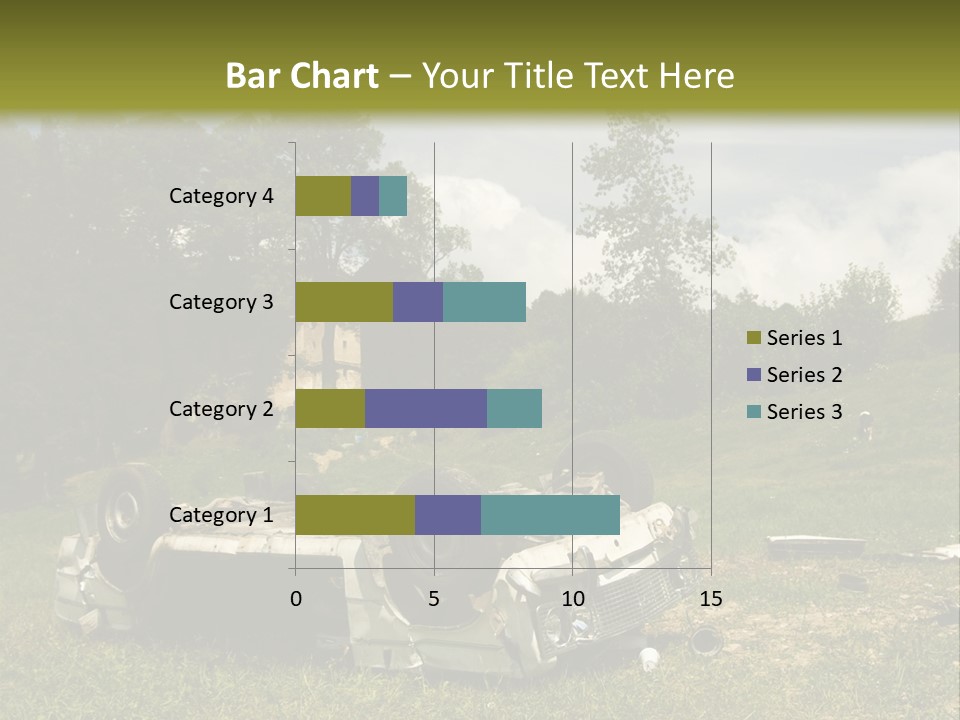 Bar Chart – Your Title Text Here

Category 4
Category 3
Category 2
Category 1

0
5
10
15

Series 1
Series 2
Series 3